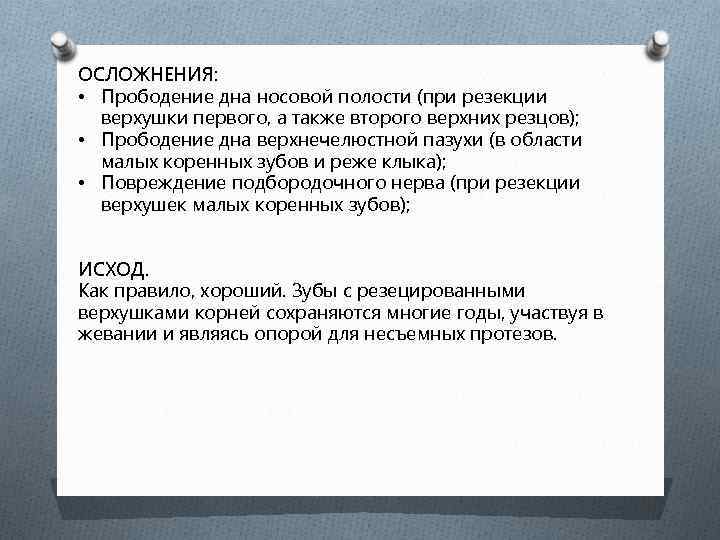 ОСЛОЖНЕНИЯ:
• Прободение дна носовой полости (при резекции верхушки первого, а также второго верхних резцов);
• Прободение дна верхнечелюстной пазухи (в области малых коренных зубов и реже клыка);
• Повреждение подбородочного нерва (при резекции верхушек малых коренных зубов);

ИСХОД.
Как правило, хороший. Зубы с резецированными верхушками корней сохраняются многие годы, участвуя в жевании и являясь опорой для несъемных протезов.